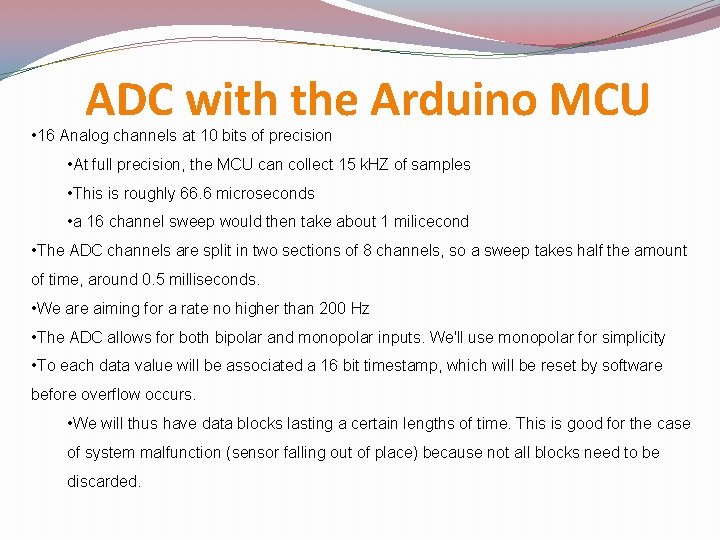 ADC with the Arduino MCU

•16 Analog channels at 10 bits of precision

•At full precision, the MCU can collect 15 kHZ of samples

•This is roughly 66.6 microseconds

•a 16 channel sweep would then take about 1 milicecond

•The ADC channels are split in two sections of 8 channels, so a sweep takes half the amount of time, around 0.5 milliseconds.

•We are aiming for a rate no higher than 200 Hz

•The ADC allows for both bipolar and monopolar inputs. We'll use monopolar for simplicity

•To each data value will be associated a 16 bit timestamp, which will be reset by software before overflow occurs.

•We will thus have data blocks lasting a certain lengths of time. This is good for the case of system malfunction (sensor falling out of place) because not all blocks need to be discarded.